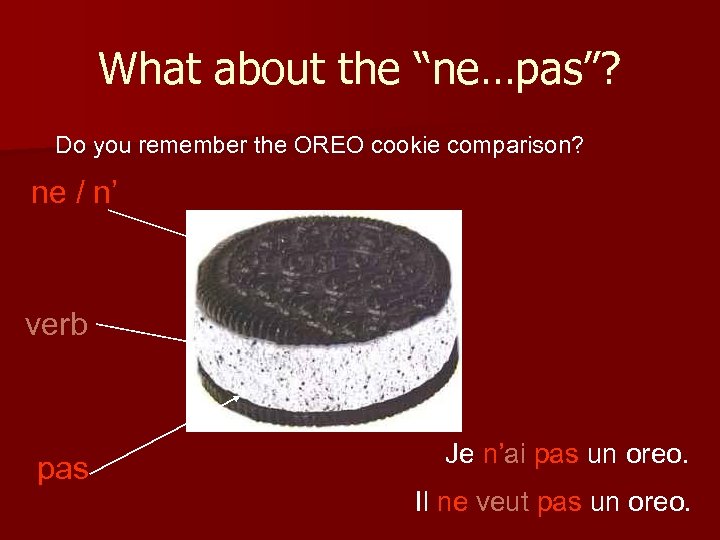 What about the "ne…pas"?

Do you remember the OREO cookie comparison?

ne / n'

verb

pas

Je n'ai pas un oreo.

Il ne veut pas un oreo.